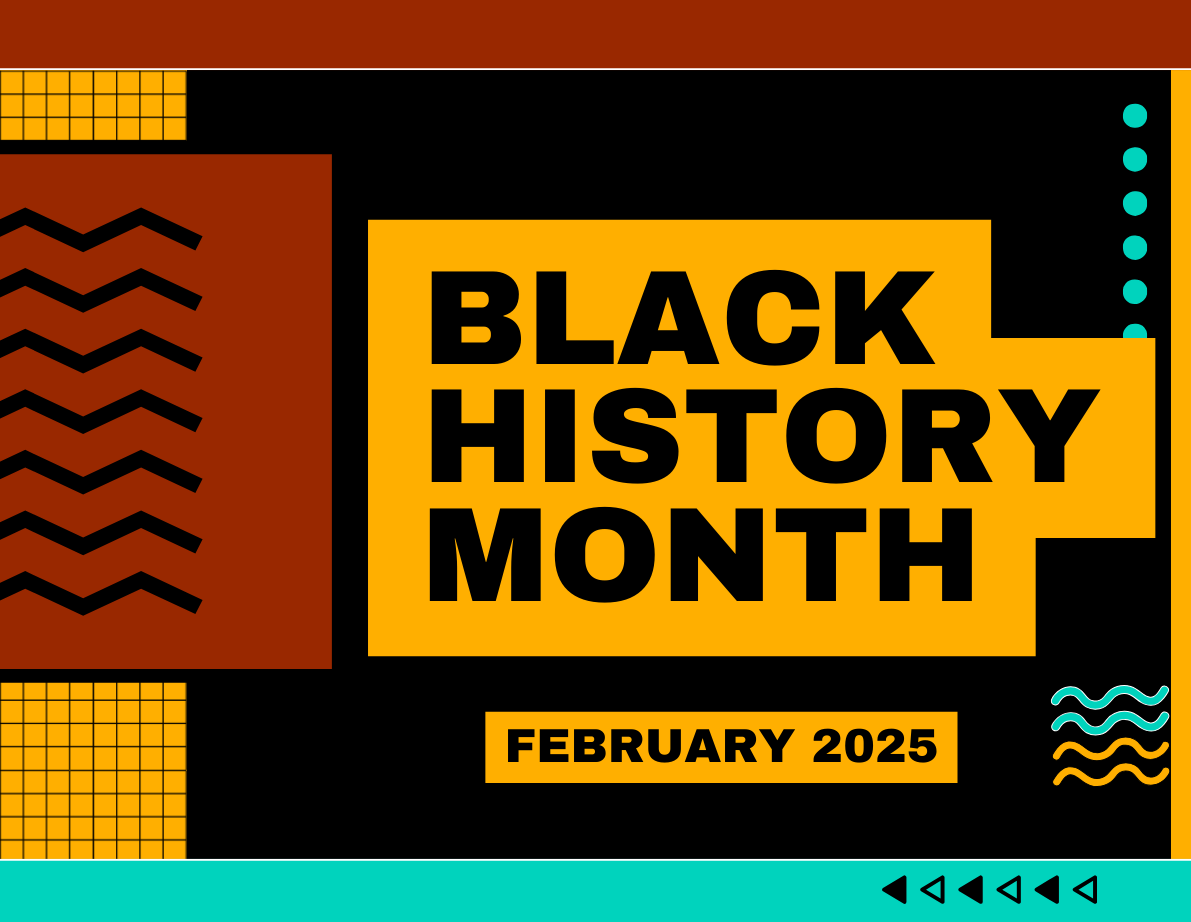 BLACK HISTORY MONTH

FEBRUARY 2025